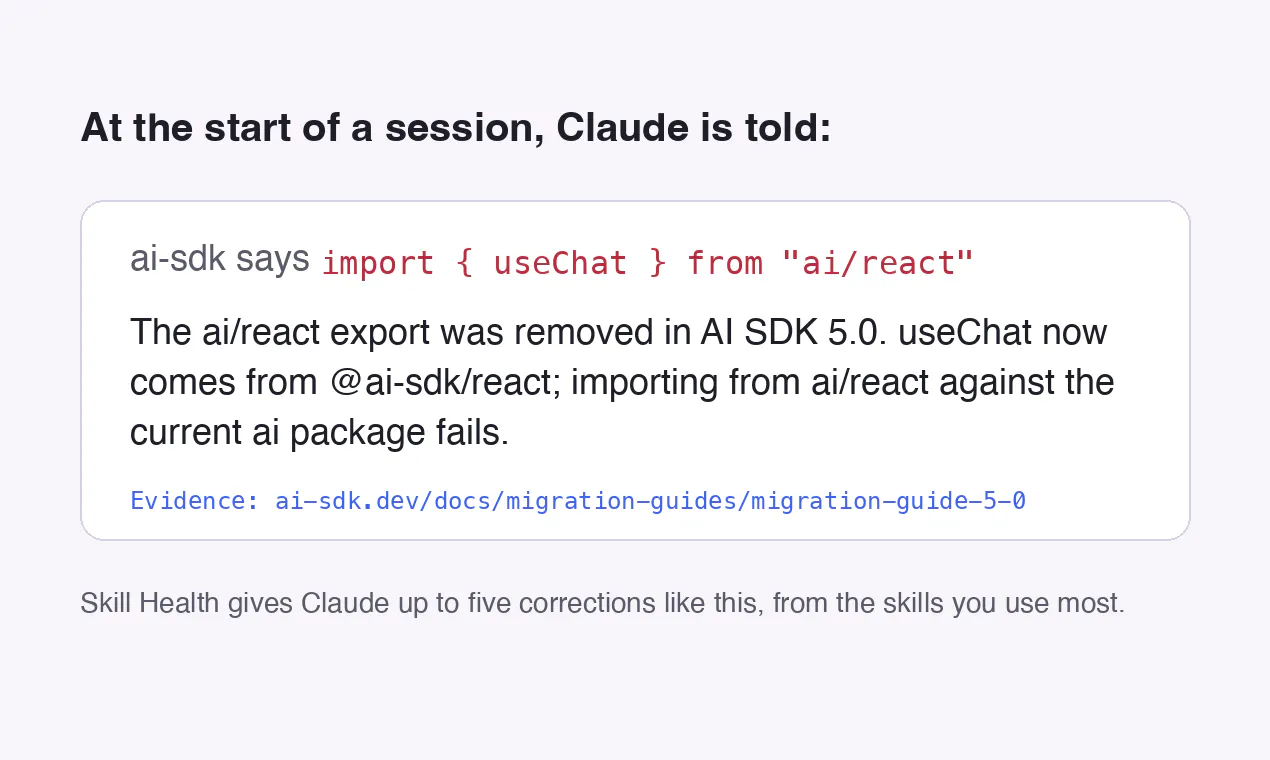 At the start of a session, Claude is told:

ai-sdk says import { useChat } from "ai/react"

The ai/react export was removed in AI SDK 5.0. useChat now comes from @ai-sdk/react; importing from ai/react against the current ai package fails.

Evidence: ai-sdk.dev/docs/migration-guides/migration-guide-5-0

Skill Health gives Claude up to five corrections like this, from the skills you use most.